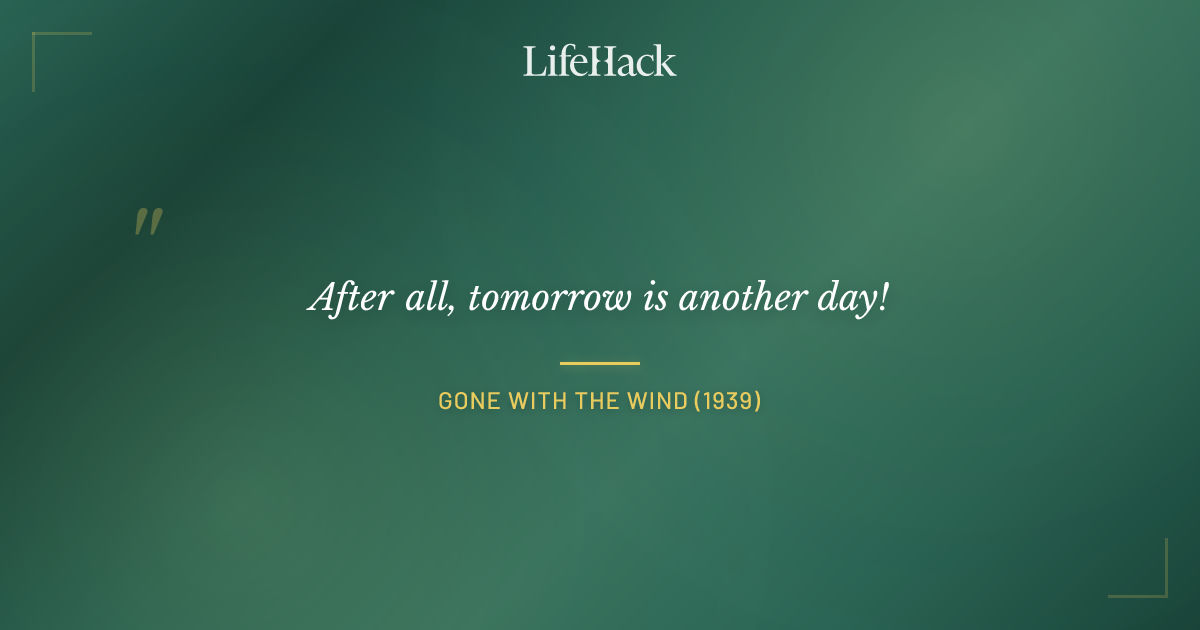 LifeHack

"

After all, tomorrow is another day!

GONE WITH THE WIND (1939)